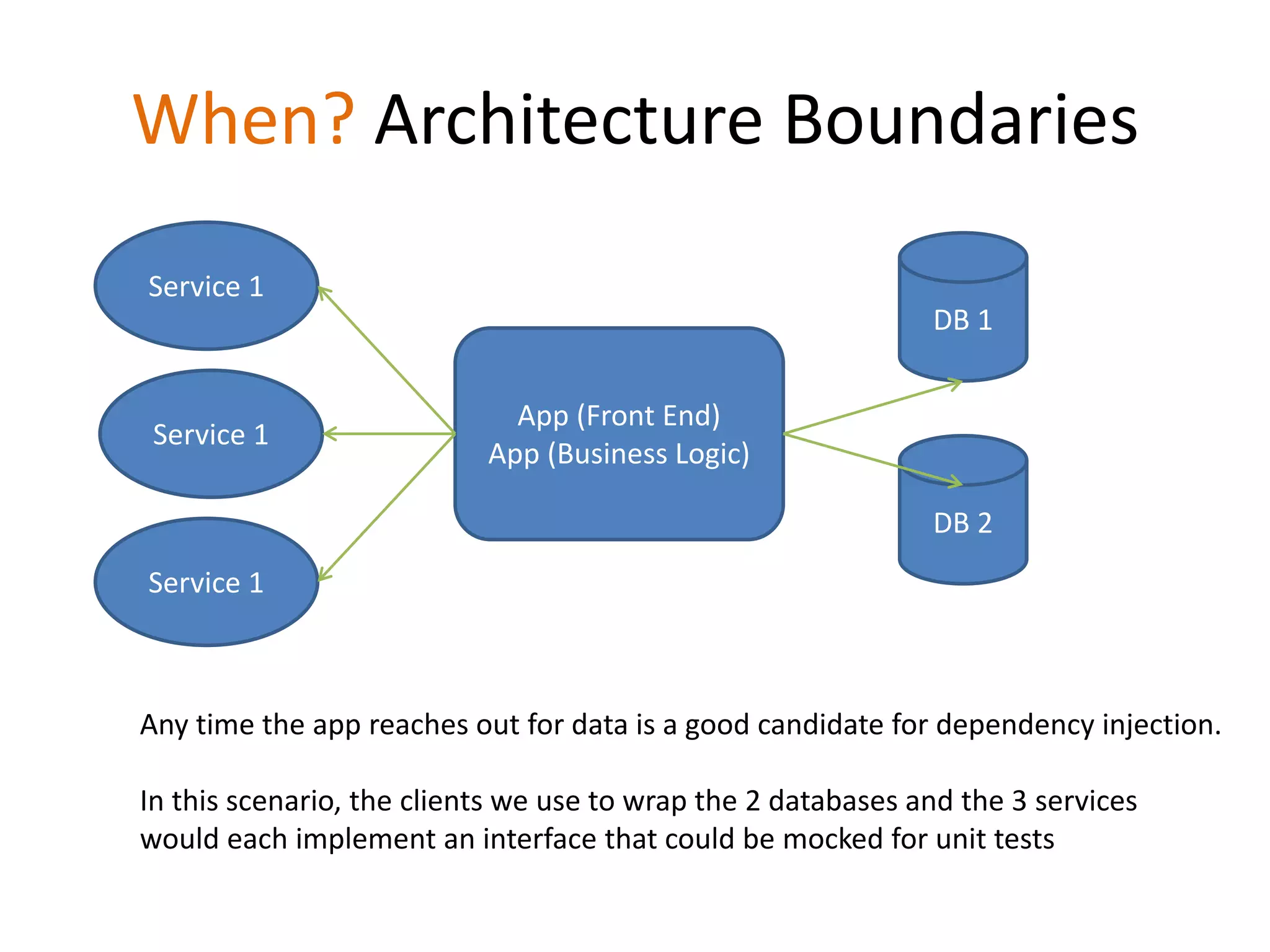 When? Architecture Boundaries

Service 1

Service 1

Service 1

App (Front End)
App (Business Logic)

DB 1

DB 2

Any time the app reaches out for data is a good candidate for dependency injection.

In this scenario, the clients we use to wrap the 2 databases and the 3 services would each implement an interface that could be mocked for unit tests